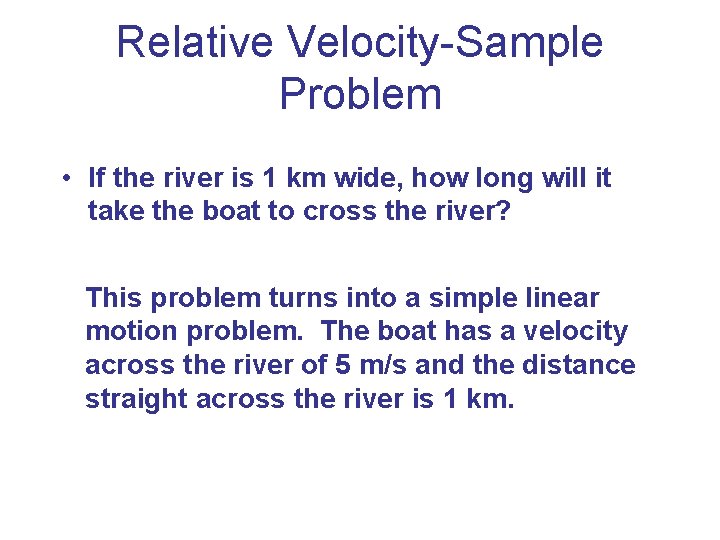 Relative Velocity-Sample Problem

• If the river is 1 km wide, how long will it take the boat to cross the river?

This problem turns into a simple linear motion problem. The boat has a velocity across the river of 5 m/s and the distance straight across the river is 1 km.